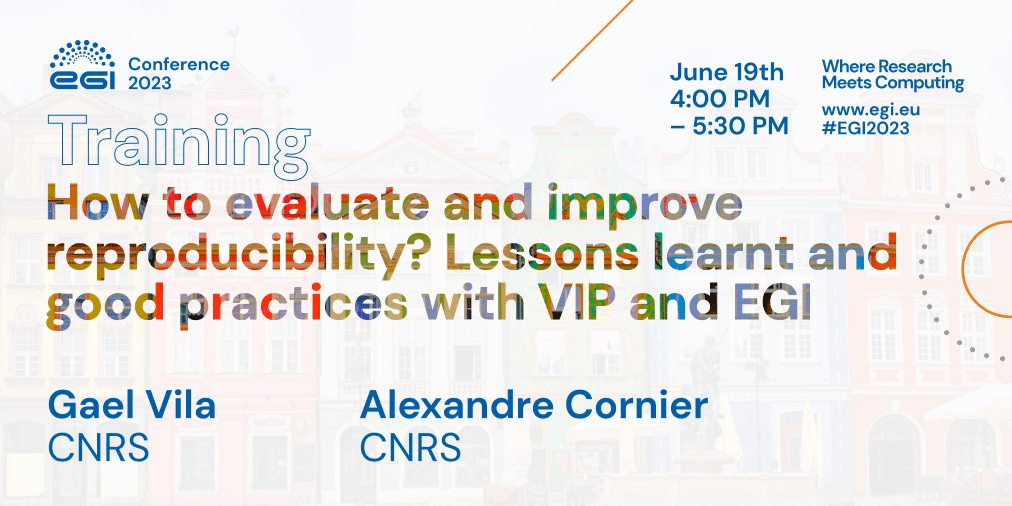 EGI Conference 2023

June 19th
4:00 PM
– 5:30 PM

Where Research Meets Computing
www.egi.eu
#EGI2023

Training

How to evaluate and improve reproducibility? Lessons learnt and good practices with VIP and EGI

Gael Vila
CNRS

Alexandre Cornier
CNRS